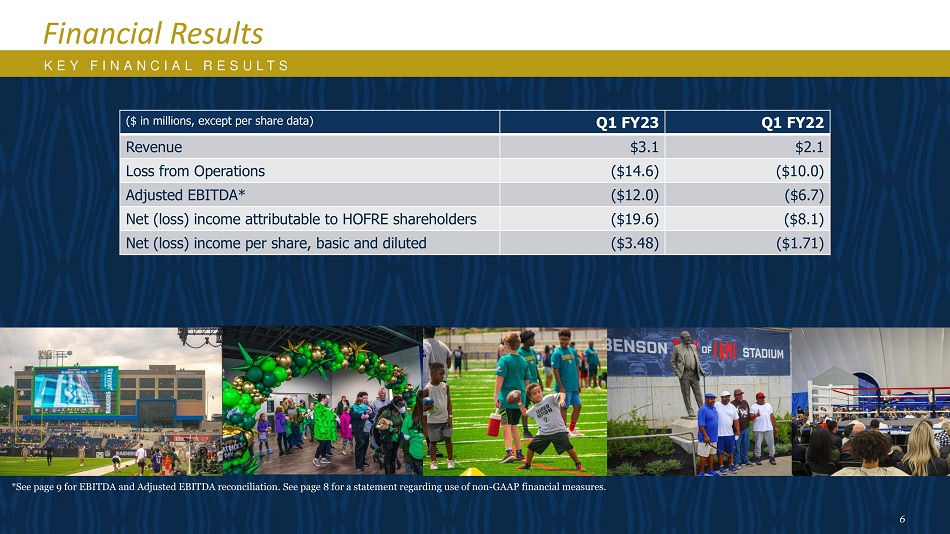 Financial Results

KEY FINANCIAL RESULTS

| ($ in millions, except per share data) | Q1 FY23 | Q1 FY22 |
|---|---|---|
| Revenue | $3.1 | $2.1 |
| Loss from Operations | ($14.6) | ($10.0) |
| Adjusted EBITDA* | ($12.0) | ($6.7) |
| Net (loss) income attributable to HOFRE shareholders | ($19.6) | ($8.1) |
| Net (loss) income per share, basic and diluted | ($3.48) | ($1.71) |

BENSON OF FAME STADIUM

*See page 9 for EBITDA and Adjusted EBITDA reconciliation. See page 8 for a statement regarding use of non-GAAP financial measures.

6